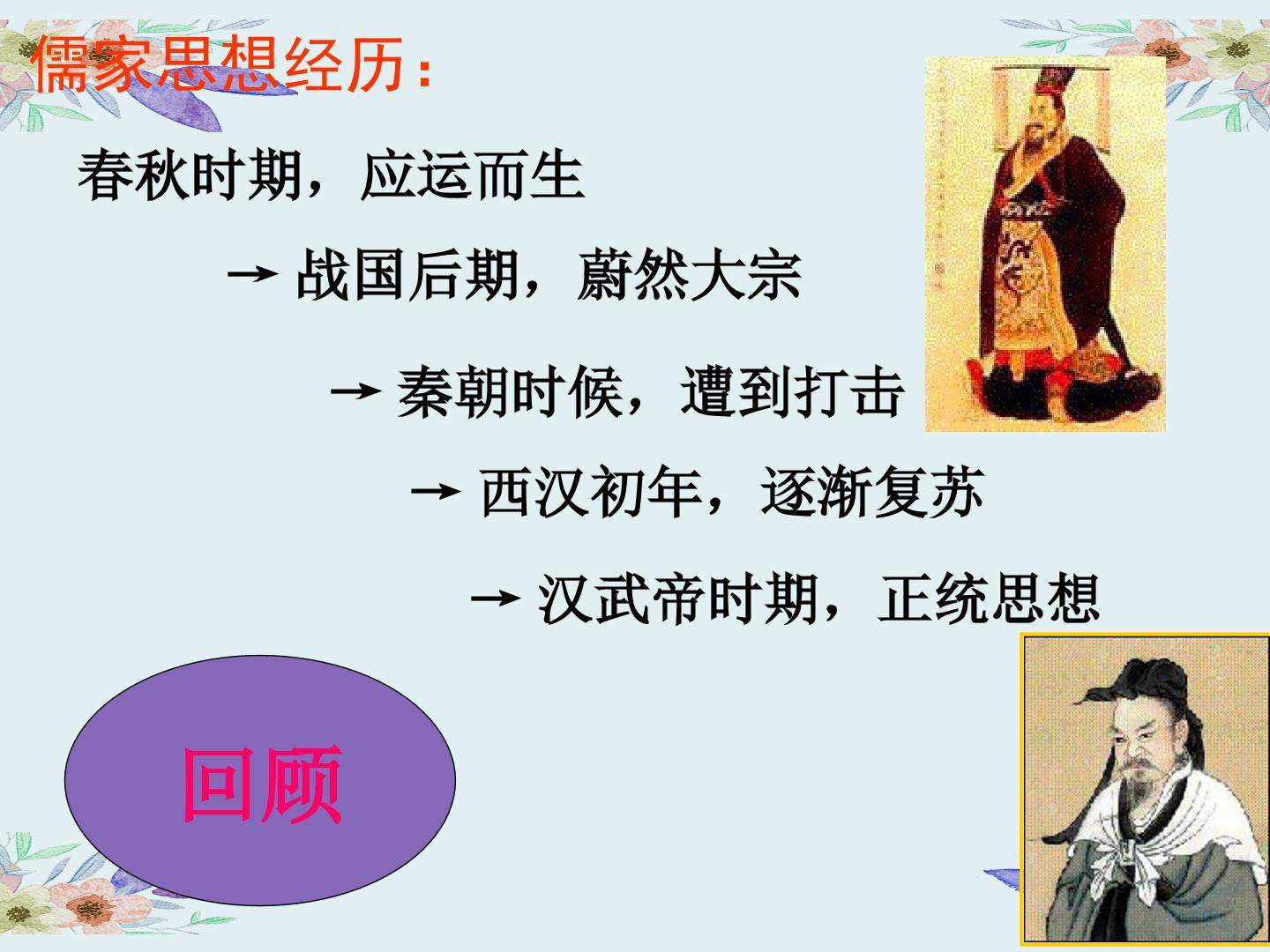 儒家思想经历：

春秋时期，应运而生

→ 战国后期，蔚然大宗

→ 秦朝时候，遭到打击

→ 西汉初年，逐渐复苏

→ 汉武帝时期，正统思想

回顾